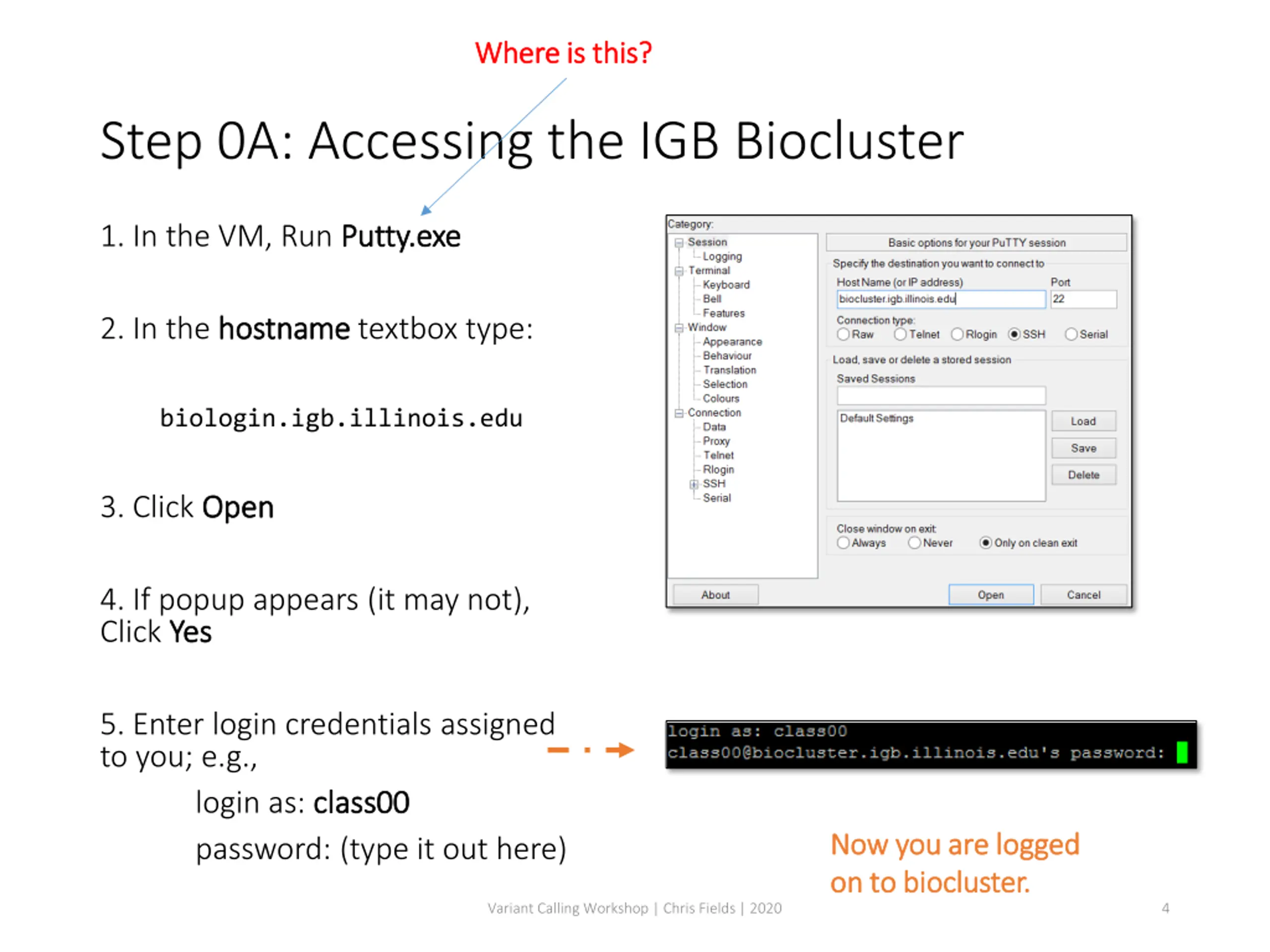 Where is this?

Step 0A: Accessing the IGB Biocluster

1. In the VM, Run Putty.exe

2. In the hostname textbox type:

biologin.igb.illinois.edu

3. Click Open

4. If popup appears (it may not), Click Yes

5. Enter login credentials assigned to you; e.g.,

login as: class00

password: (type it out here)

Category:
Session
Logging
Terminal
Keyboard
Bell
Features
Window
Appearance
Behaviour
Translation
Selection
Colours
Connection
Data
Proxy
Telnet
Rlogin
SSH
Serial

Basic options for your PuTTY session
Specify the destination you want to connect to
Host Name (or IP address)
Port
biocluster.igb.illinois.edu
22
Connection type:
Raw
Telnet
Rlogin
SSH
Serial
Load, save or delete a stored session
Saved Sessions
Default Settings
Load
Save
Delete
Close window on exit:
Always
Never
Only on clean exit
About
Open
Cancel

login as: class00
class00@biocluster.igb.illinois.edu's password:

Now you are logged on to biocluster.

Variant Calling Workshop | Chris Fields | 2020

4